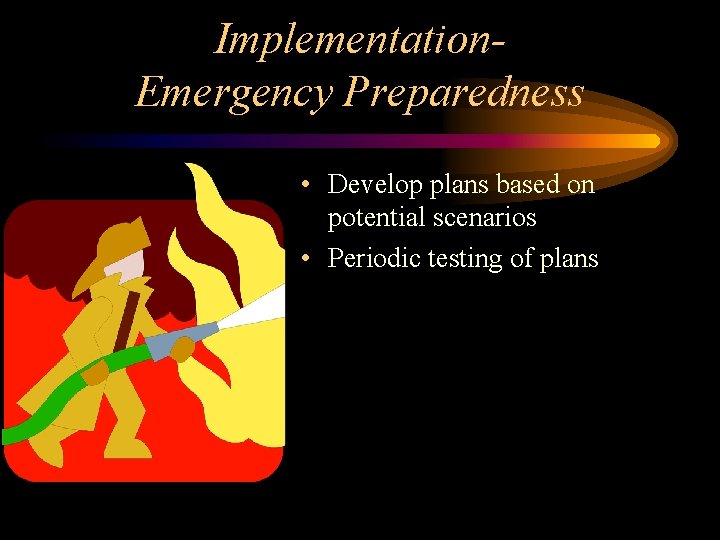 Implementation-
Emergency Preparedness

• Develop plans based on potential scenarios
• Periodic testing of plans